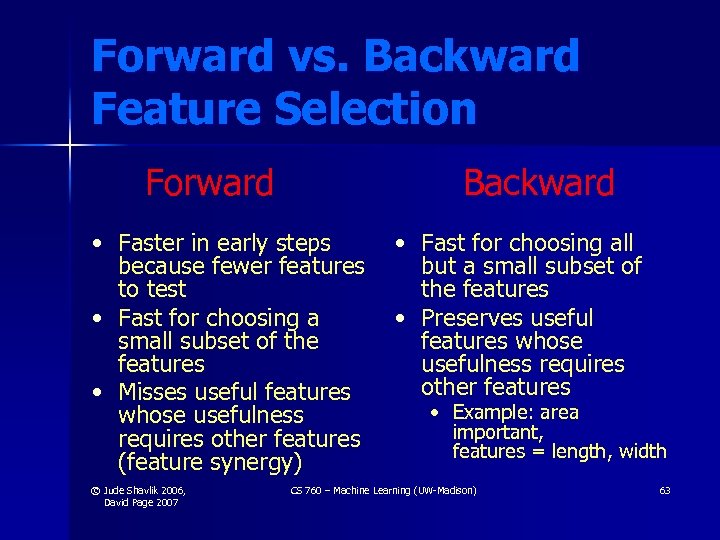 Forward vs. Backward Feature Selection

Forward

• Faster in early steps because fewer features to test
• Fast for choosing a small subset of the features
• Misses useful features whose usefulness requires other features (feature synergy)

Backward

• Fast for choosing all but a small subset of the features
• Preserves useful features whose usefulness requires other features
  • Example: area important, features = length, width

© Jude Shavlik 2006, David Page 2007

CS 760 – Machine Learning (UW-Madison)

63